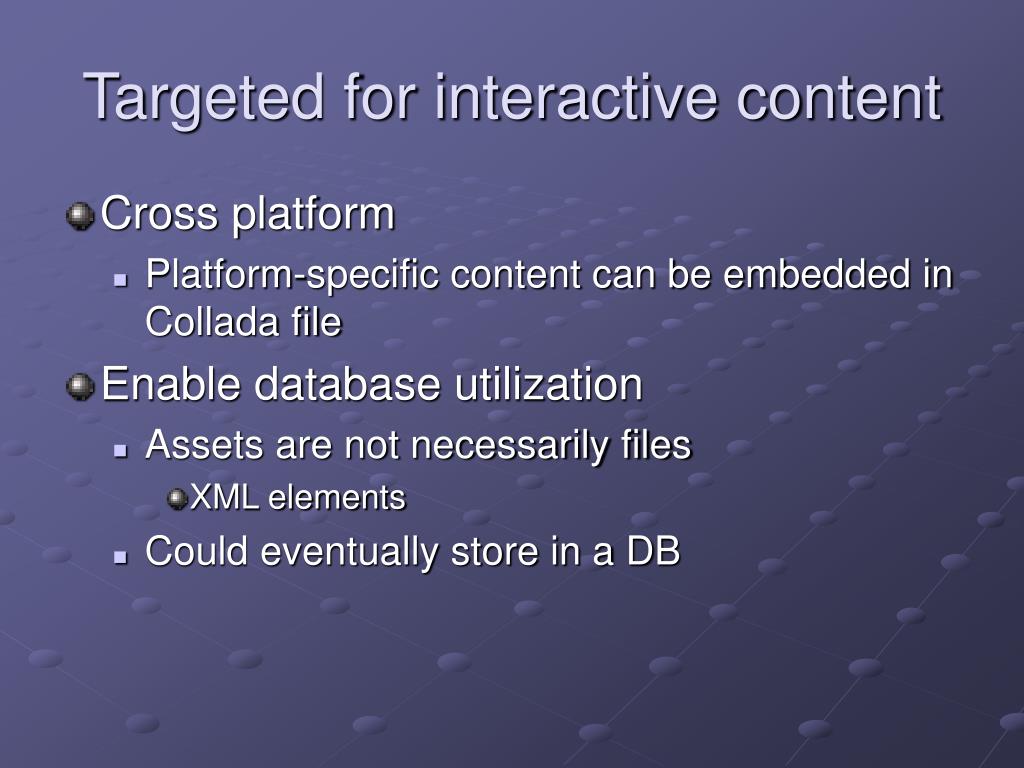 Targeted for interactive content

Cross platform

Platform-specific content can be embedded in Collada file

Enable database utilization

Assets are not necessarily files

XML elements

Could eventually store in a DB